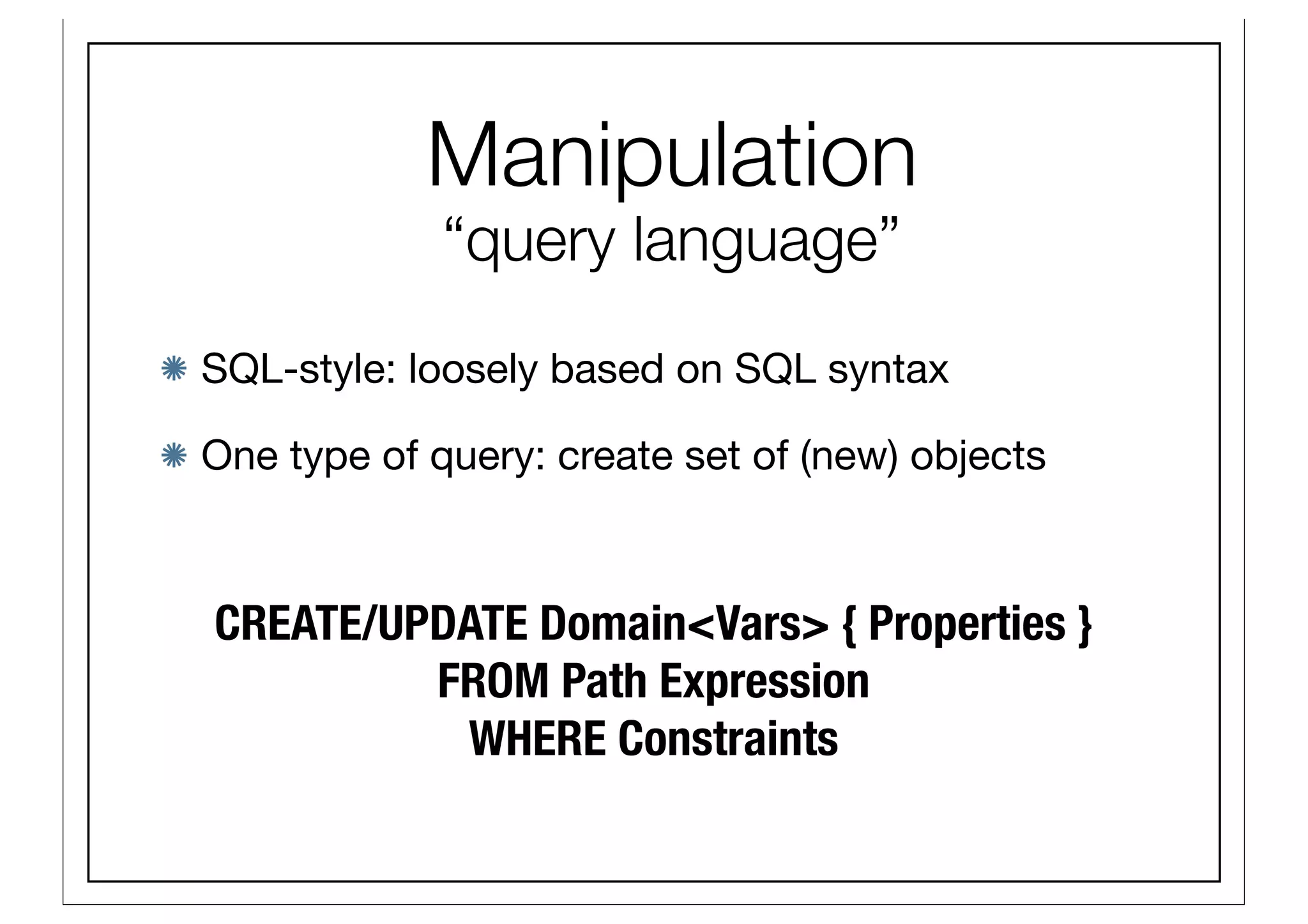 Manipulation
“query language”

SQL-style: loosely based on SQL syntax

One type of query: create set of (new) objects

CREATE/UPDATE Domain<Vars> { Properties }
FROM Path Expression
WHERE Constraints